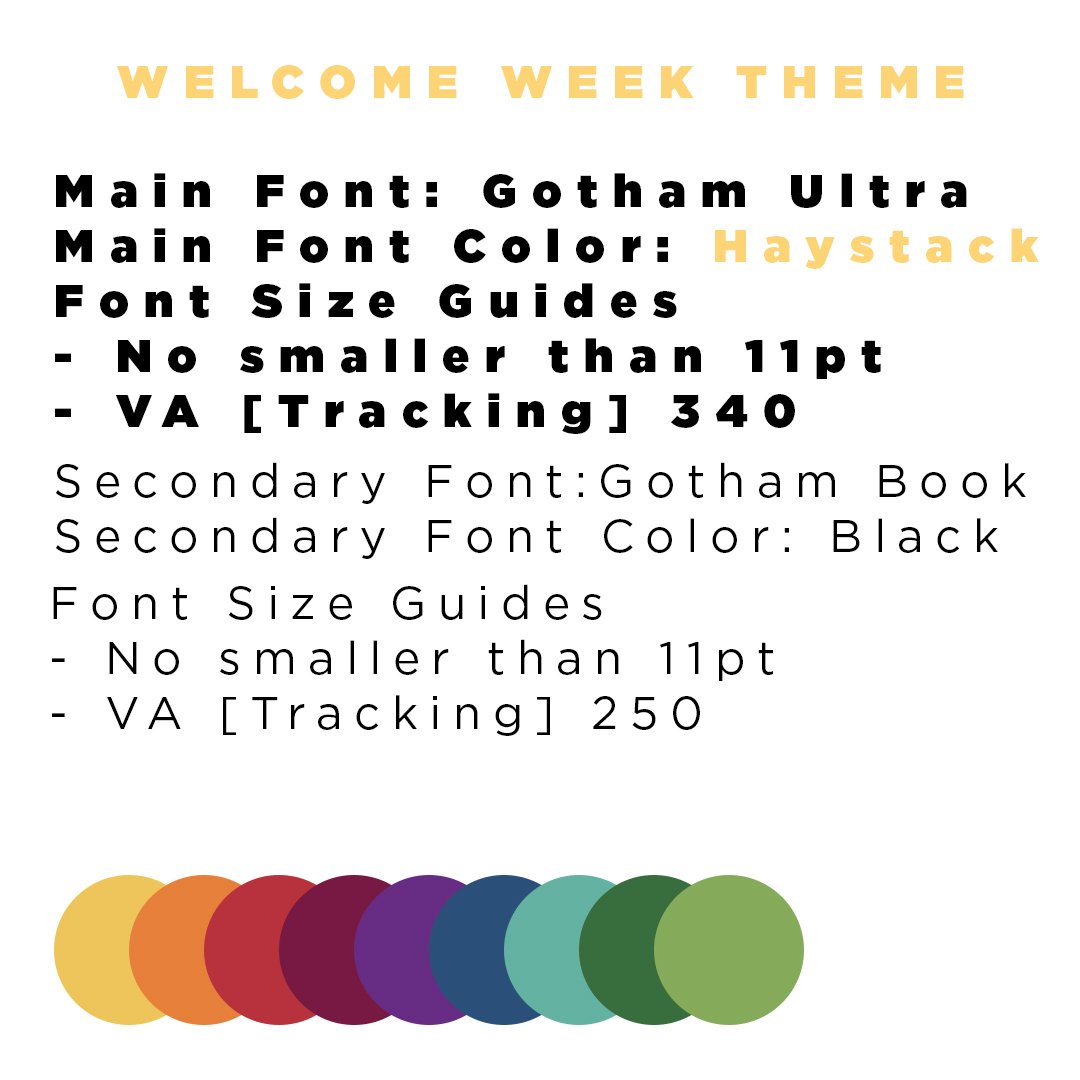 WELCOME WEEK THEME

Main Font: Gotham Ultra
Main Font Color: Haystack
Font Size Guides
- No smaller than 11pt
- VA [Tracking] 340

Secondary Font:Gotham Book
Secondary Font Color: Black

Font Size Guides
- No smaller than 11pt
- VA [Tracking] 250